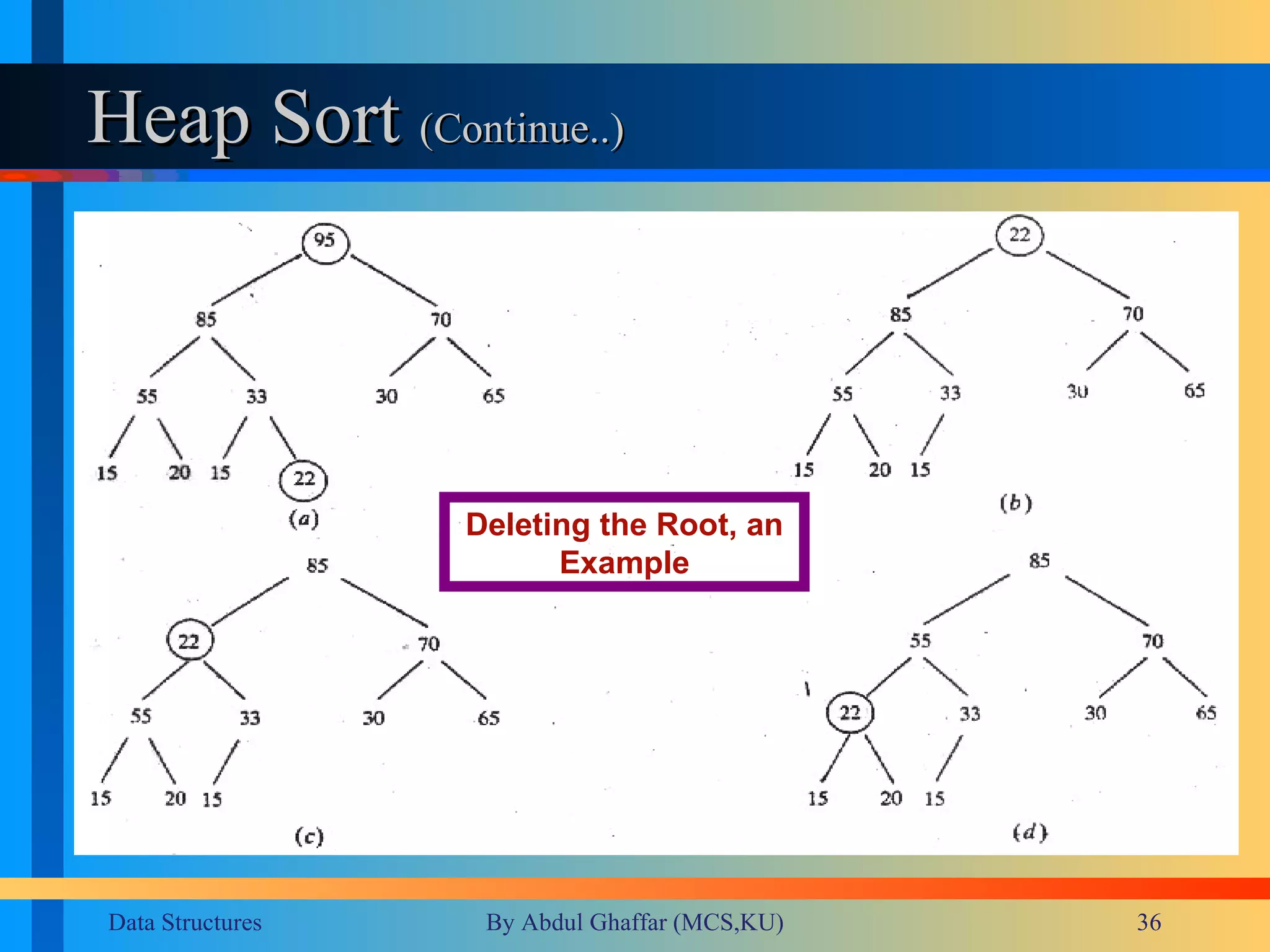 Heap Sort (Continue..)

95
85
70
55
33
30
65
15
20
15
22
(a)

22
85
70
55
33
30
65
15
20
15
(b)

Deleting the Root, an Example

85
22
70
55
33
30
65
15
20
15
(c)

85
55
70
22
33
30
65
15
20
15
(d)

Data Structures
By Abdul Ghaffar (MCS,KU)
36